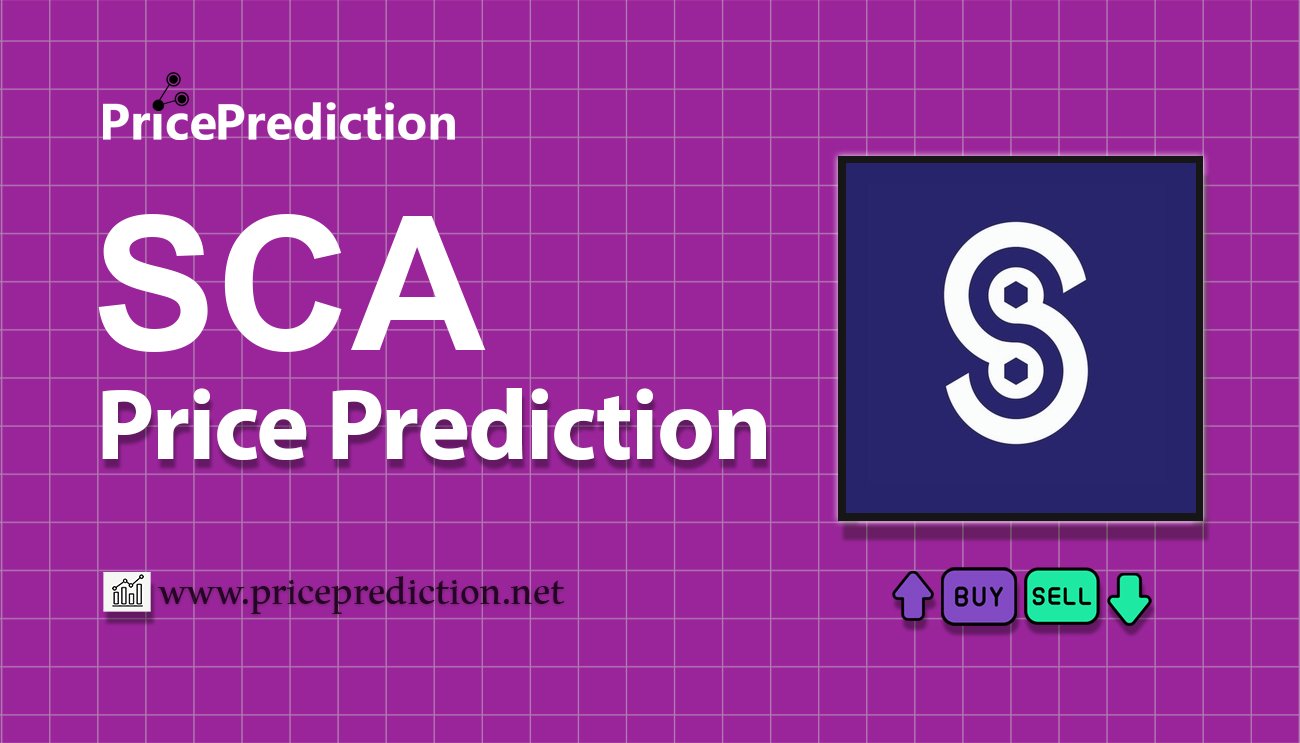 PricePrediction

SCA
Price Prediction

www.priceprediction.net

BUY SELL